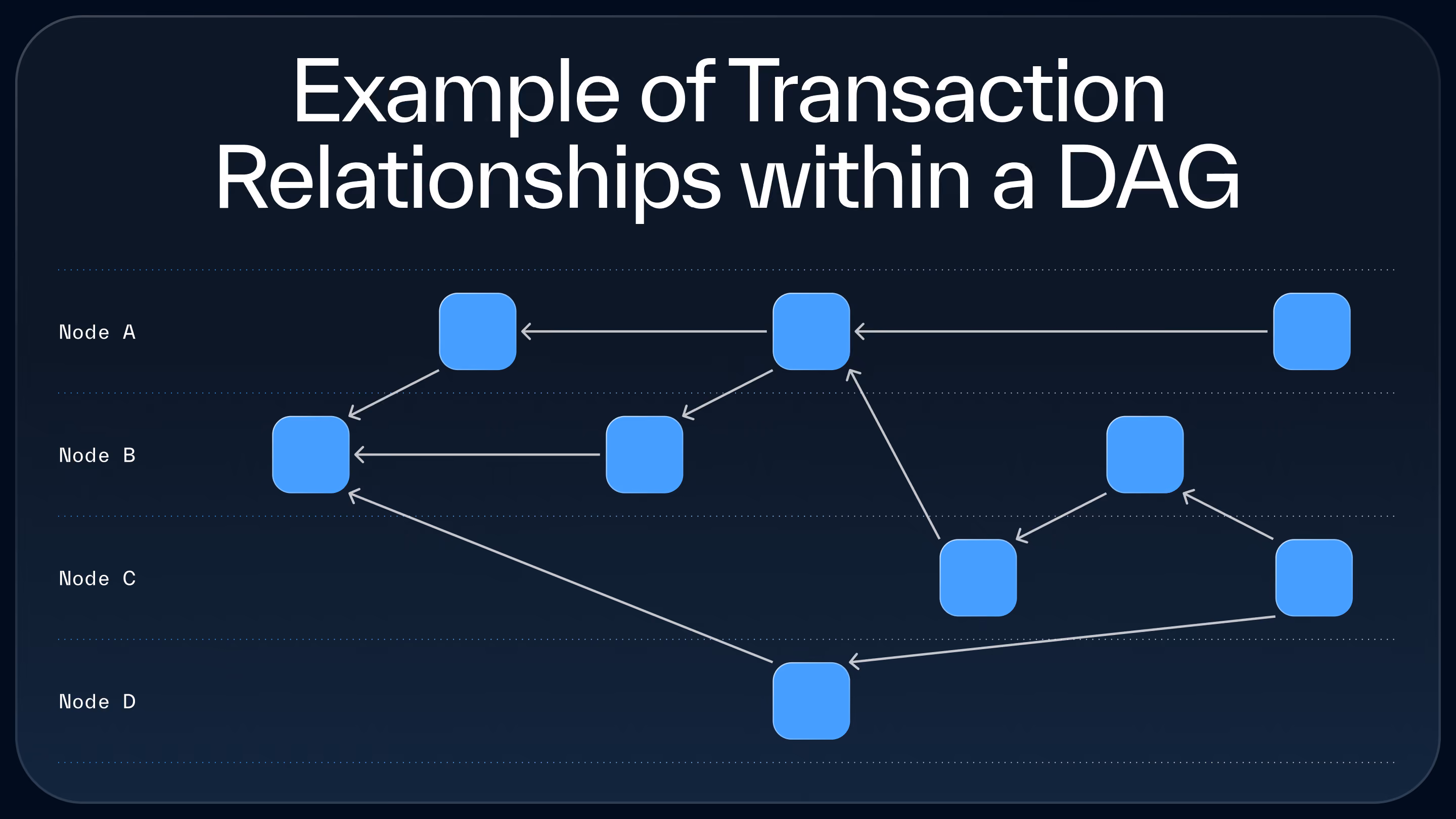 Example of Transaction Relationships within a DAG

Node A

Node B

Node C

Node D